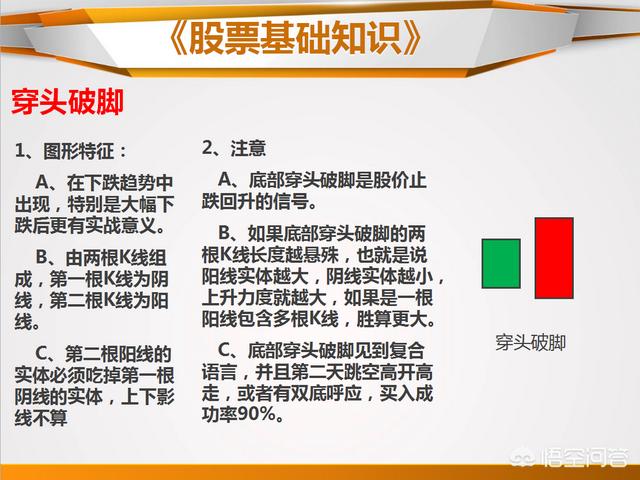 《股票基础知识》

穿头破脚

1、图形特征：

A、在下跌趋势中出现，特别是大幅下跌后更有实战意义。

B、由两根K线组成，第一根K线为阴线，第二根K线为阳线。

C、第二根阳线的实体必须吃掉第一根阴线的实体，上下影线不算

2、注意

A、底部穿头破脚是股价止跌回升的信号。

B、如果底部穿头破脚的两根K线长度越悬殊，也就是说阳线实体越大，阴线实体越小，上升力度就越大，如果是一根阳线包含多根K线，胜算更大。

C、底部穿头破脚见到复合语言，并且第二天跳空高开高走，或者有双底呼应，买入成功率90%。

穿头破脚

悟空问答